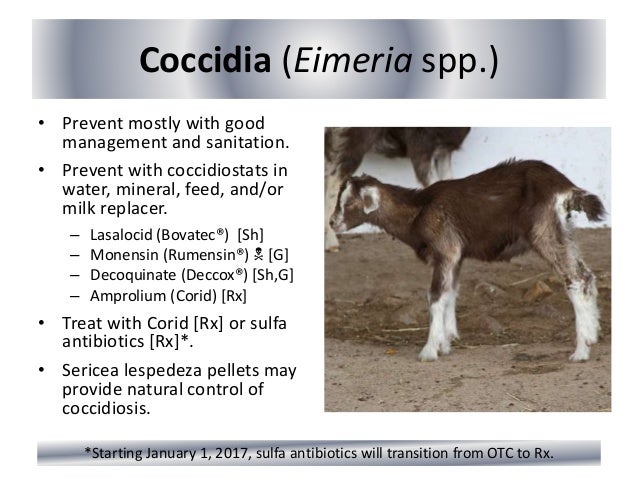 Coccidia (Eimeria spp.)

• Prevent mostly with good management and sanitation.

• Prevent with coccidiostats in water, mineral, feed, and/or milk replacer.
– Lasalocid (Bovatec®) [Sh]
– Monensin (Rumensin®) ☠ [G]
– Decoquinate (Deccox®) [Sh,G]
– Amprolium (Corid) [Rx]

• Treat with Corid [Rx] or sulfa antibiotics [Rx]*.

• Sericea lespedeza pellets may provide natural control of coccidiosis.

*Starting January 1, 2017, sulfa antibiotics will transition from OTC to Rx.